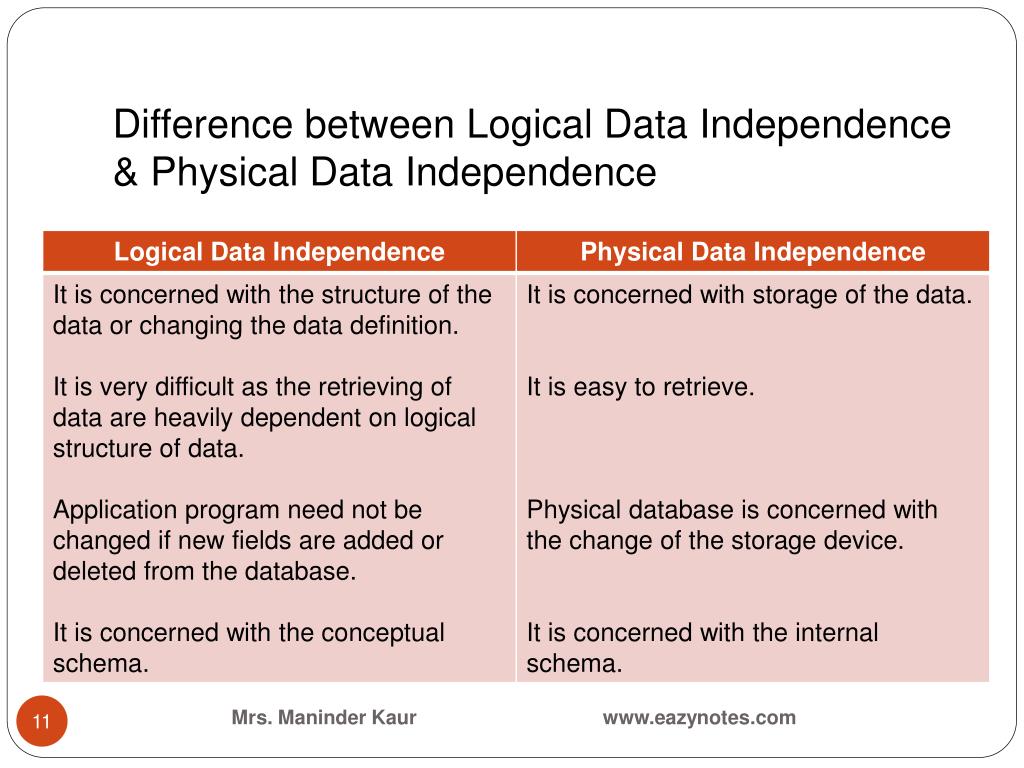 Difference between Logical Data Independence & Physical Data Independence

| Logical Data Independence | Physical Data Independence |
|---|---|
| It is concerned with the structure of the data or changing the data definition. | It is concerned with storage of the data. |
| It is very difficult as the retrieving of data are heavily dependent on logical structure of data. | It is easy to retrieve. |
| Application program need not be changed if new fields are added or deleted from the database. | Physical database is concerned with the change of the storage device. |
| It is concerned with the conceptual schema. | It is concerned with the internal schema. |

11

Mrs. Maninder Kaur

www.eazynotes.com